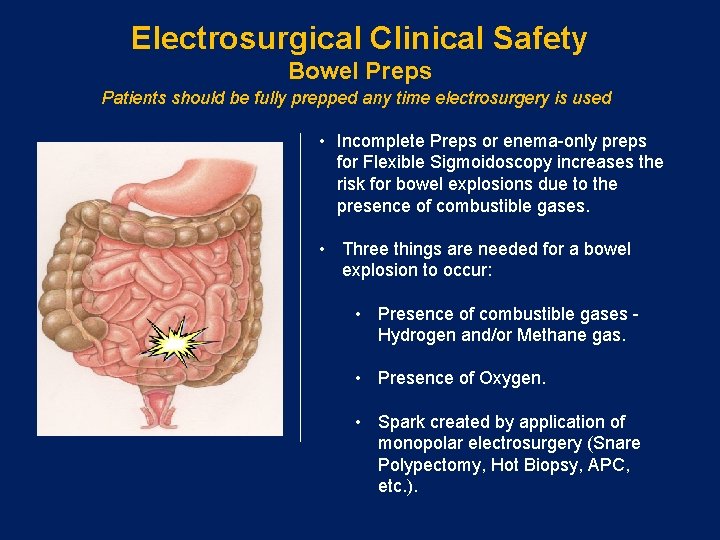 Electrosurgical Clinical Safety
Bowel Preps
Patients should be fully prepped any time electrosurgery is used

• Incomplete Preps or enema-only preps for Flexible Sigmoidoscopy increases the risk for bowel explosions due to the presence of combustible gases.

• Three things are needed for a bowel explosion to occur:

• Presence of combustible gases - Hydrogen and/or Methane gas.

• Presence of Oxygen.

• Spark created by application of monopolar electrosurgery (Snare Polypectomy, Hot Biopsy, APC, etc.).